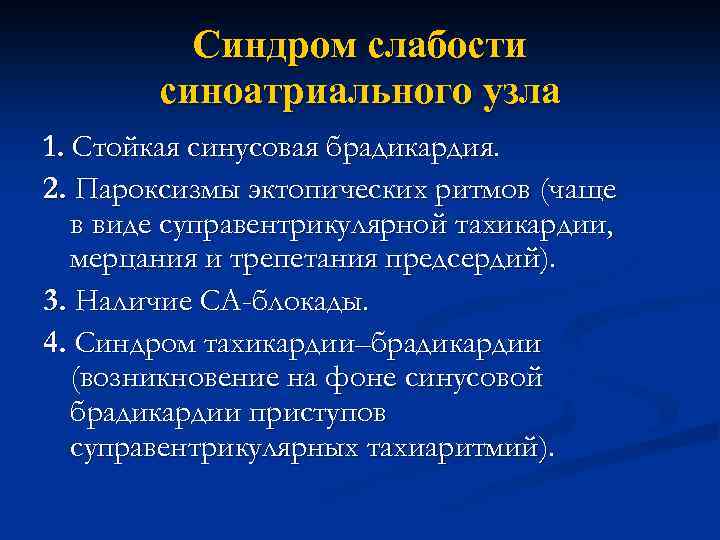 Синдром слабости синоатриального узла

1. Стойкая синусовая брадикардия.

2. Пароксизмы эктопических ритмов (чаще в виде суправентрикулярной тахикардии, мерцания и трепетания предсердий).

3. Наличие СА-блокады.

4. Синдром тахикардии–брадикардии (возникновение на фоне синусовой брадикардии приступов суправентрикулярных тахиаритмий).